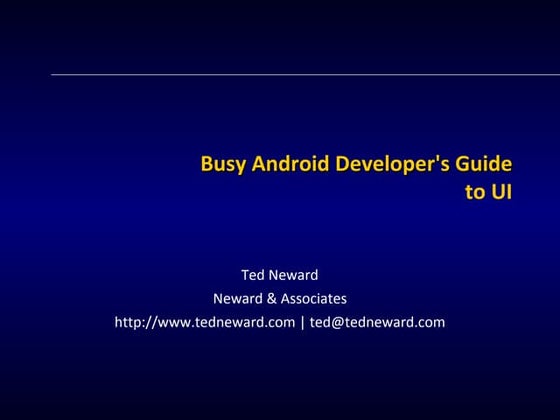 Busy Android Developer's Guide to UI

Ted Neward
Neward & Associates
http://www.tedneward.com | ted@tedneward.com